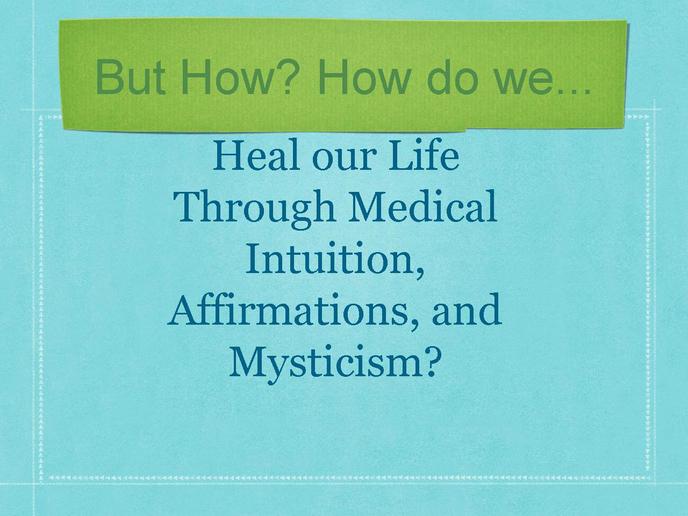 But How? How do we…

Heal our Life Through Medical Intuition, Affirmations, and Mysticism?